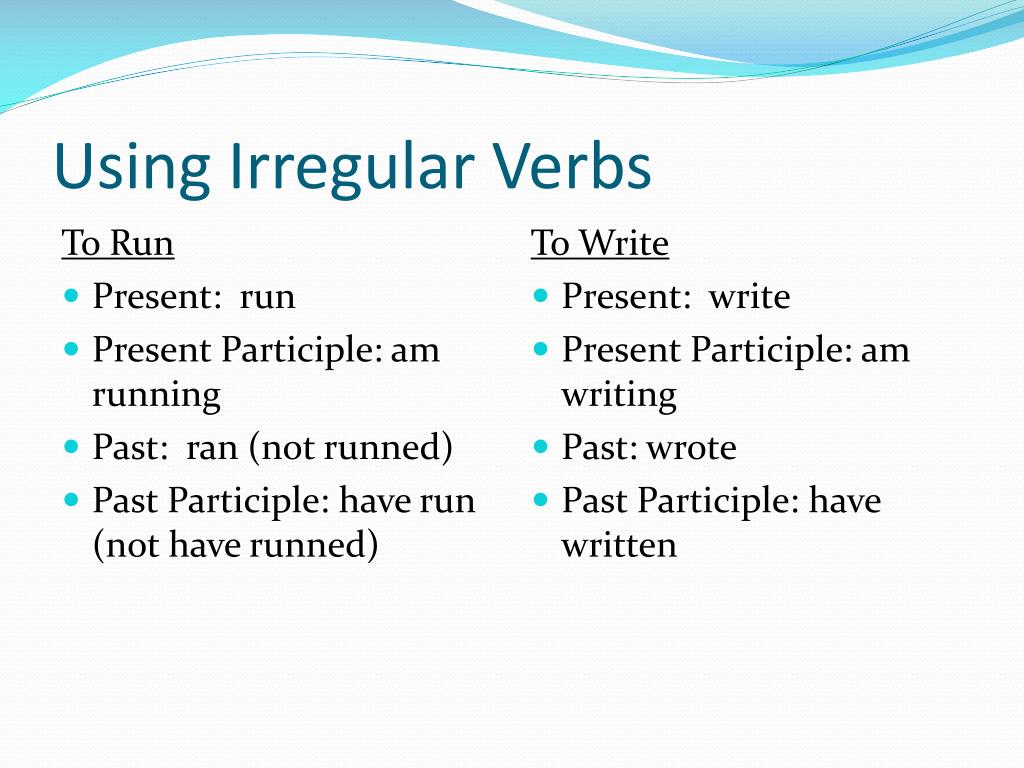 Using Irregular Verbs

To Run

- Present: run
- Present Participle: am running
- Past: ran (not runned)
- Past Participle: have run (not have runned)

To Write

- Present: write
- Present Participle: am writing
- Past: wrote
- Past Participle: have written